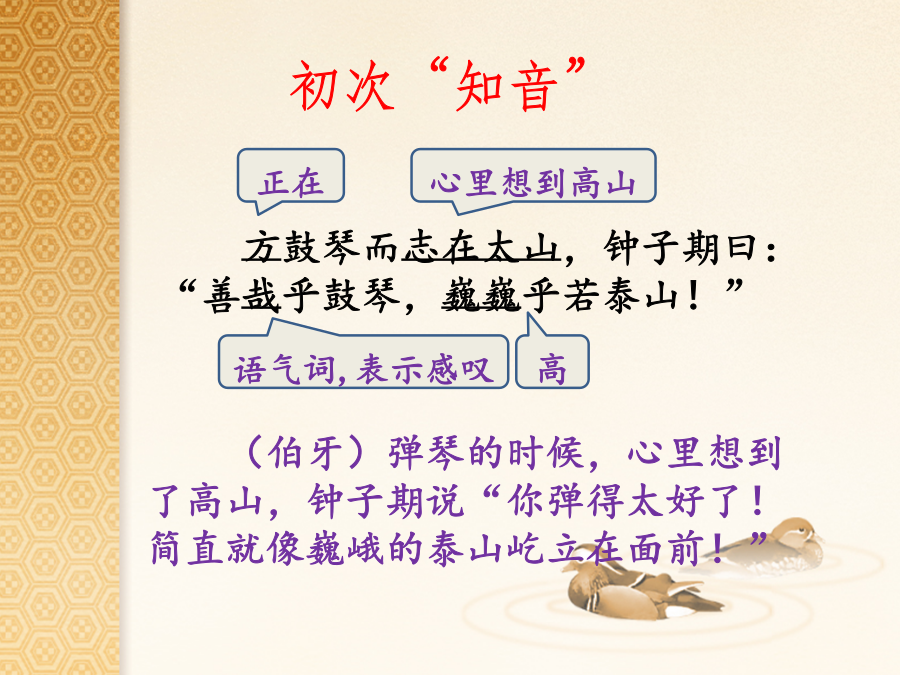 初次“知音”

正在

心里想到高山

方鼓琴而志在太山，钟子期曰：“善哉乎鼓琴，巍巍乎若泰山！”

语气词，表示感叹

高

（伯牙）弹琴的时候，心里想到了高山，钟子期说“你弹得太好了！简直就像巍峨的泰山屹立在面前！”